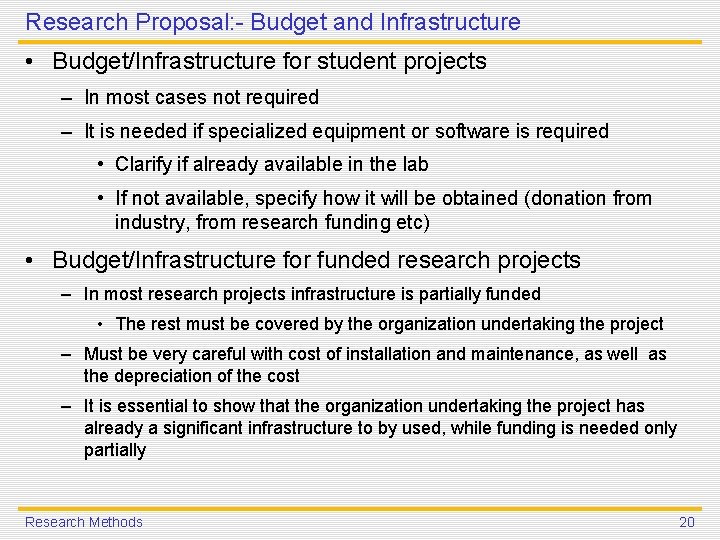 Research Proposal:- Budget and Infrastructure

• Budget/Infrastructure for student projects

– In most cases not required

– It is needed if specialized equipment or software is required

• Clarify if already available in the lab

• If not available, specify how it will be obtained (donation from industry, from research funding etc)

• Budget/Infrastructure for funded research projects

– In most research projects infrastructure is partially funded

• The rest must be covered by the organization undertaking the project

– Must be very careful with cost of installation and maintenance, as well as the depreciation of the cost

– It is essential to show that the organization undertaking the project has already a significant infrastructure to by used, while funding is needed only partially

Research Methods

20